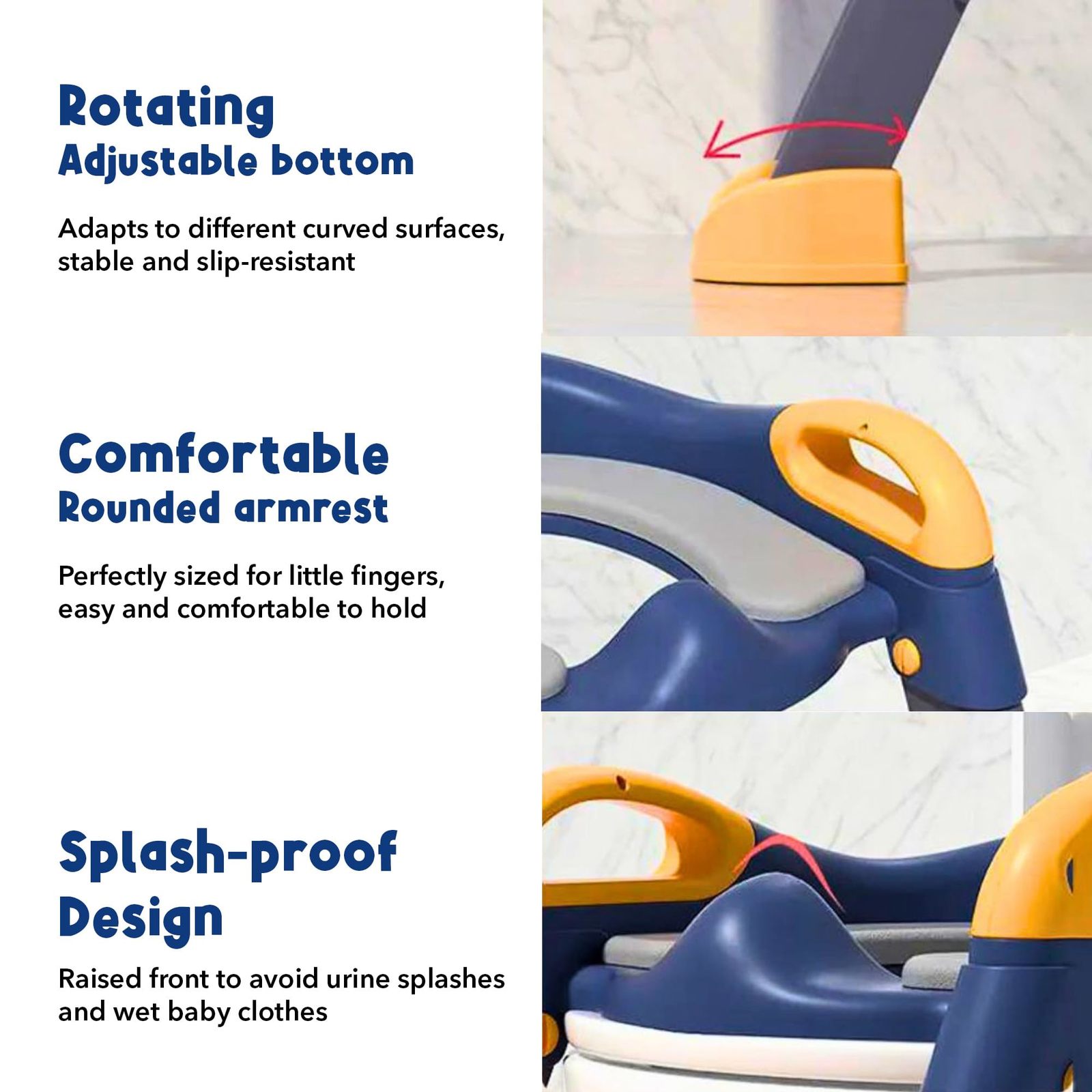 Rotating
Adjustable bottom

Adapts to different curved surfaces, stable and slip-resistant

Comfortable
Rounded armrest

Perfectly sized for little fingers, easy and comfortable to hold

Splash-proof
Design

Raised front to avoid urine splashes and wet baby clothes